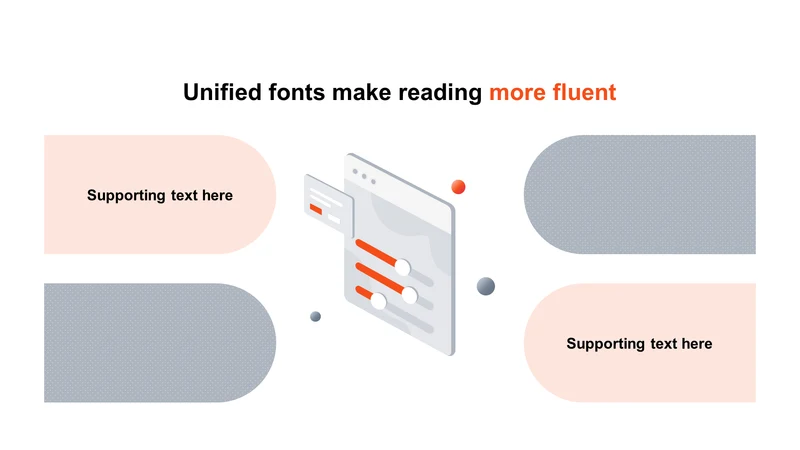 Unified fonts make reading more fluent

Supporting text here

Supporting text here